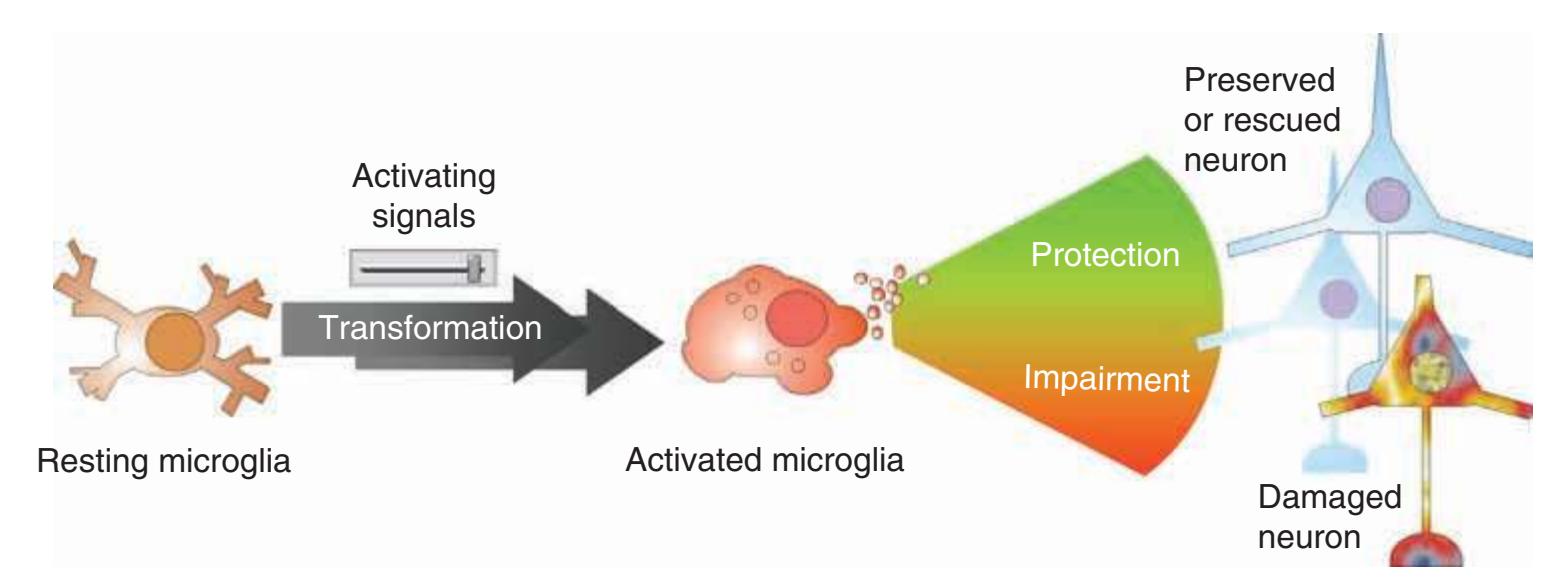 Activating signals

Transformation

Resting microglia

Activated microglia

Protection

Impairment

Preserved or rescued neuron

Damaged neuron